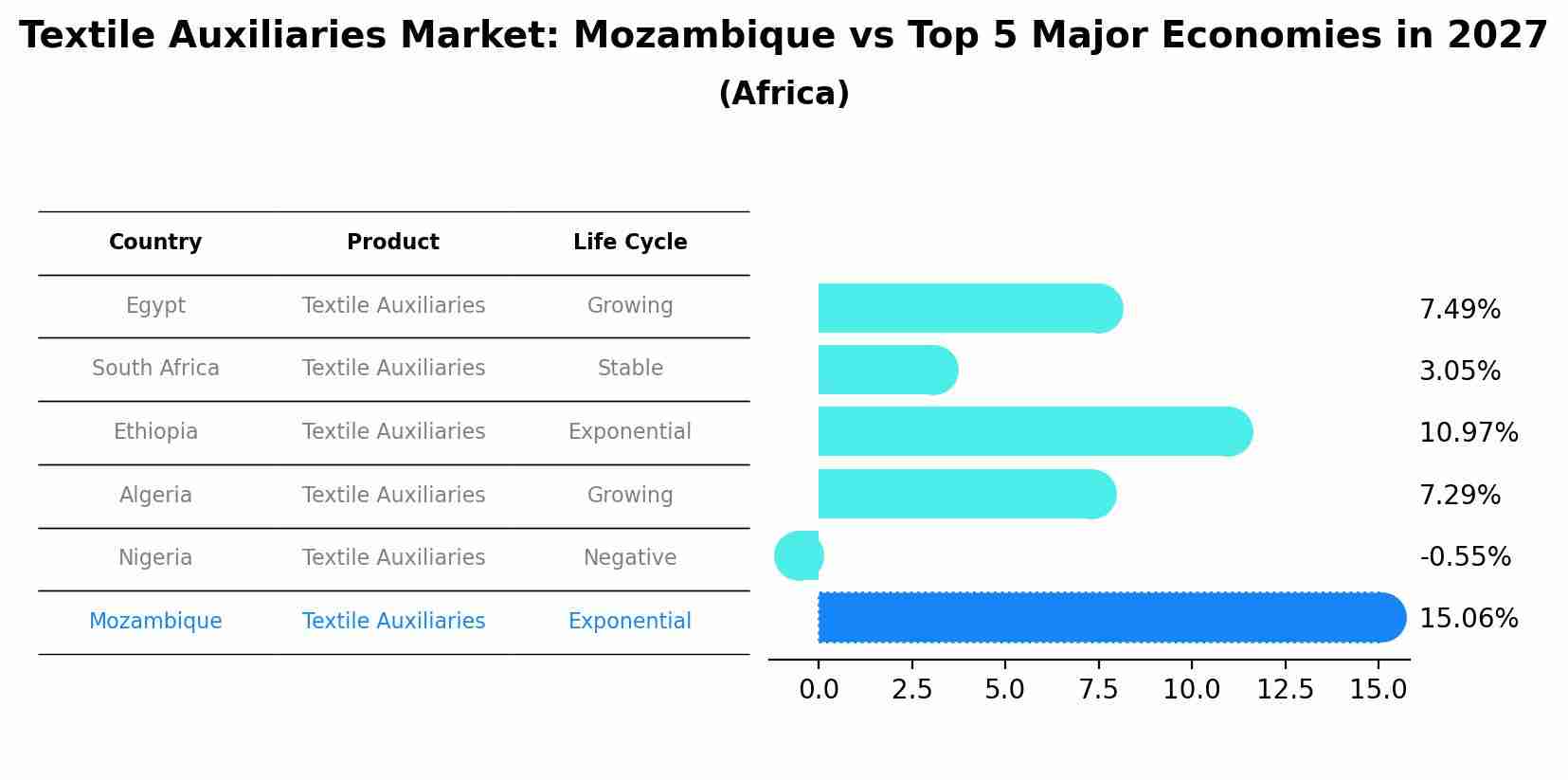 Textile Auxiliaries Market: Mozambique vs Top 5 Major Economies in 2027

(Africa)

| Country | Product | Life Cycle |
|---|---|---|
| Egypt | Textile Auxiliaries | Growing |
| South Africa | Textile Auxiliaries | Stable |
| Ethiopia | Textile Auxiliaries | Exponential |
| Algeria | Textile Auxiliaries | Growing |
| Nigeria | Textile Auxiliaries | Negative |
| Mozambique | Textile Auxiliaries | Exponential |

7.49%
3.05%
10.97%
7.29%
-0.55%
15.06%

0.0 2.5 5.0 7.5 10.0 12.5 15.0